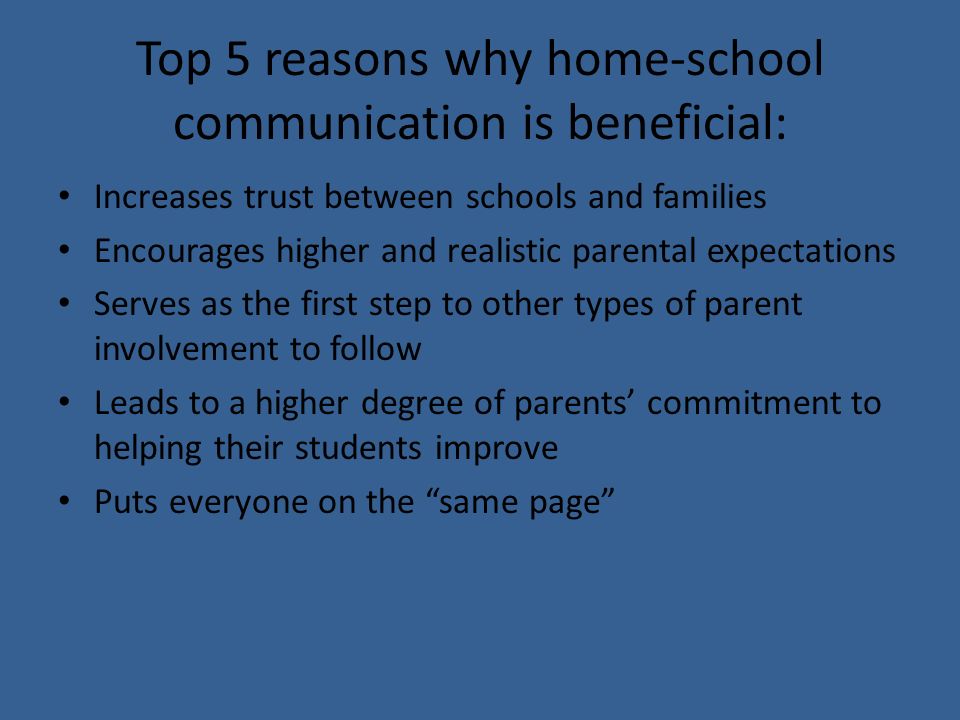 Top 5 reasons why home-school communication is beneficial:

• Increases trust between schools and families
• Encourages higher and realistic parental expectations
• Serves as the first step to other types of parent involvement to follow
• Leads to a higher degree of parents’ commitment to helping their students improve
• Puts everyone on the “same page”